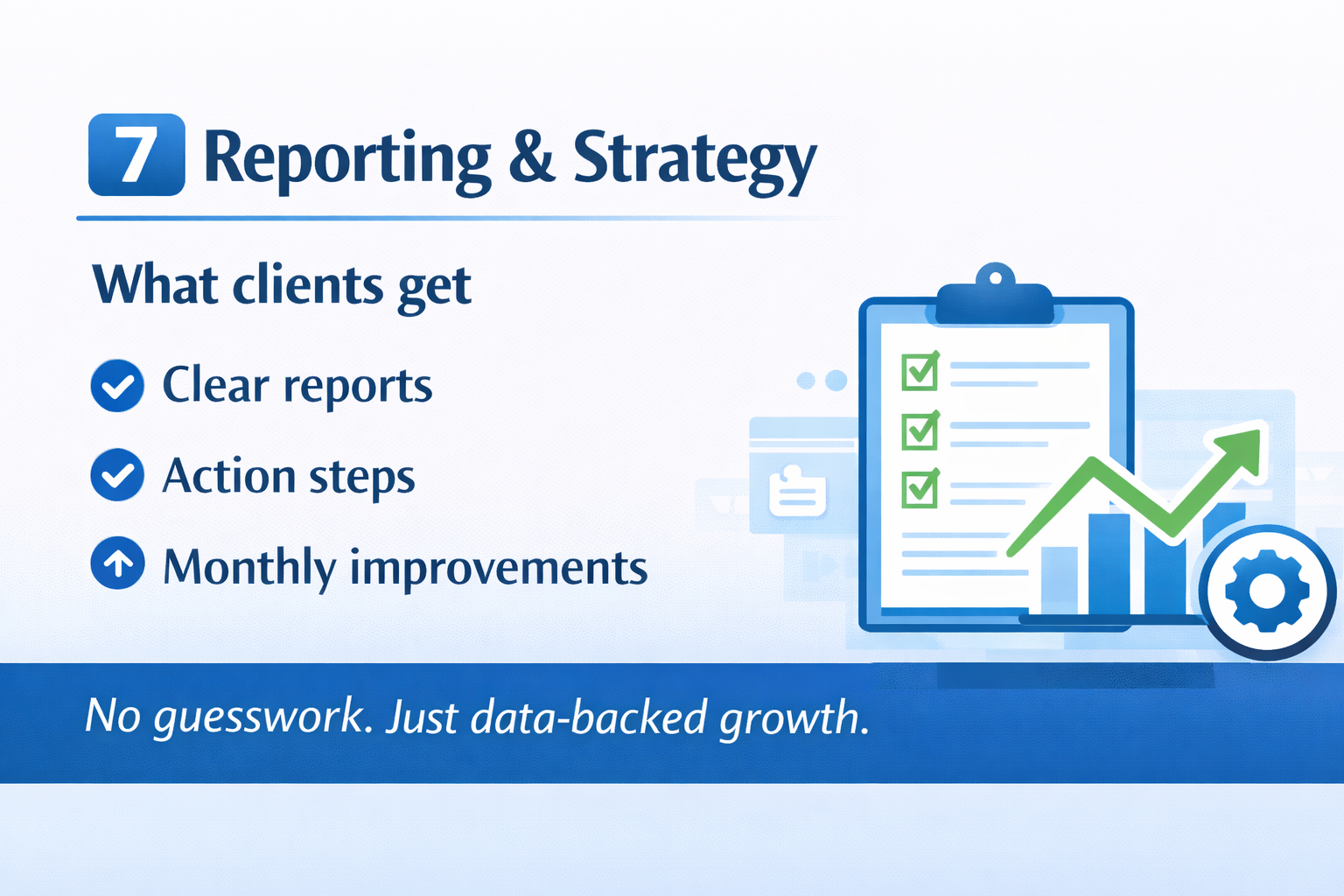 7 Reporting & Strategy

What clients get

Clear reports

Action steps

Monthly improvements

No guesswork. Just data-backed growth.